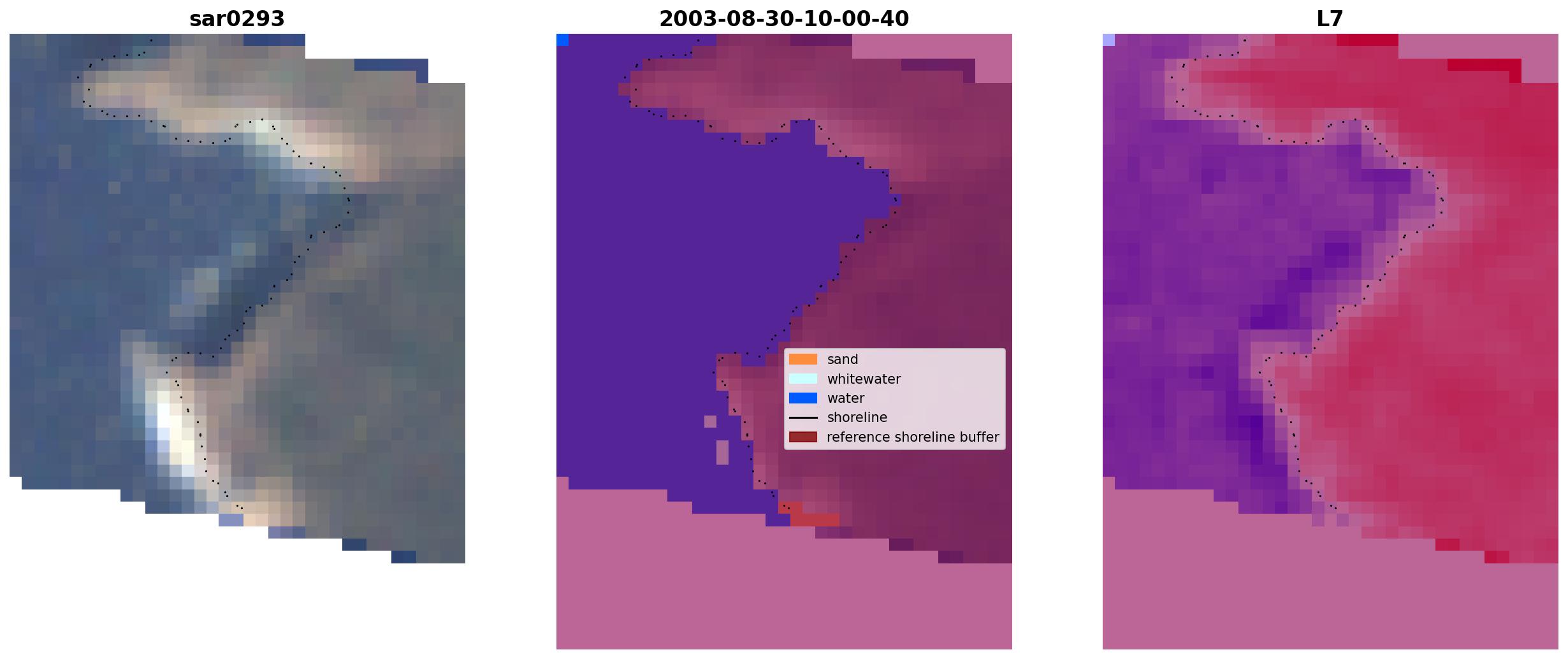 sar0293

2003-08-30-10-00-40

sand
whitewater
water
shoreline
reference shoreline buffer

L7